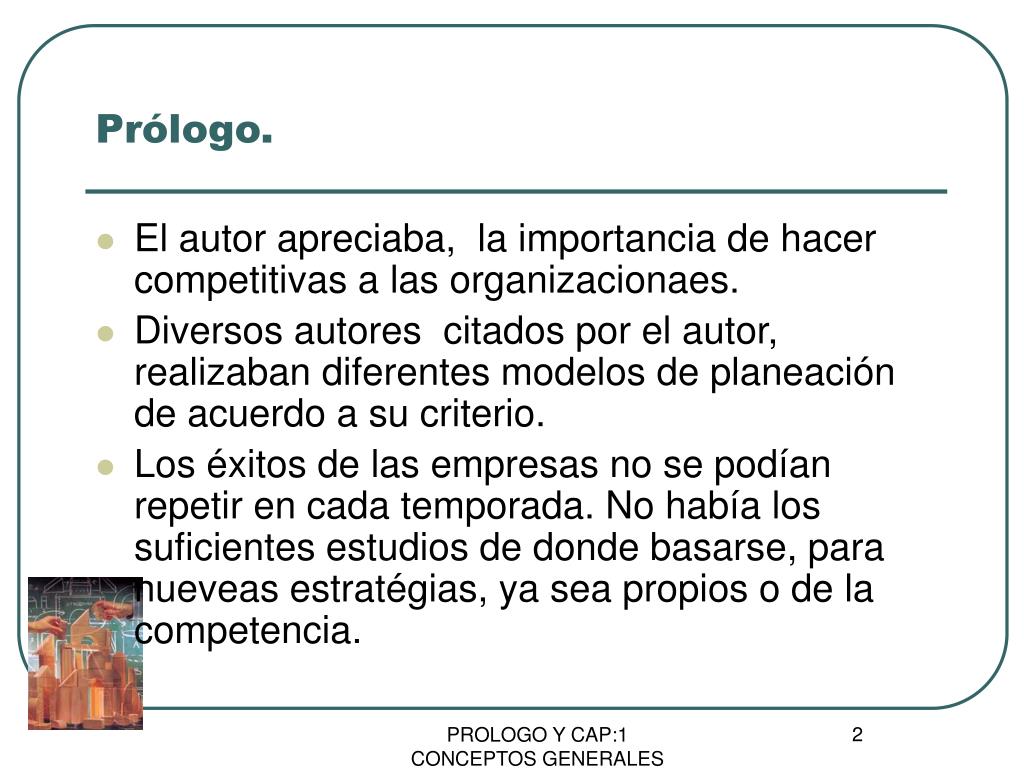 Prólogo.

El autor apreciaba, la importancia de hacer competitivas a las organizacionaes.

Diversos autores citados por el autor, realizaban diferentes modelos de planeación de acuerdo a su criterio.

Los éxitos de las empresas no se podían repetir en cada temporada. No había los suficientes estudios de donde basarse, para nueveas estratégias, ya sea propios o de la competencia.

PROLOGO Y CAP:1 CONCEPTOS GENERALES

2